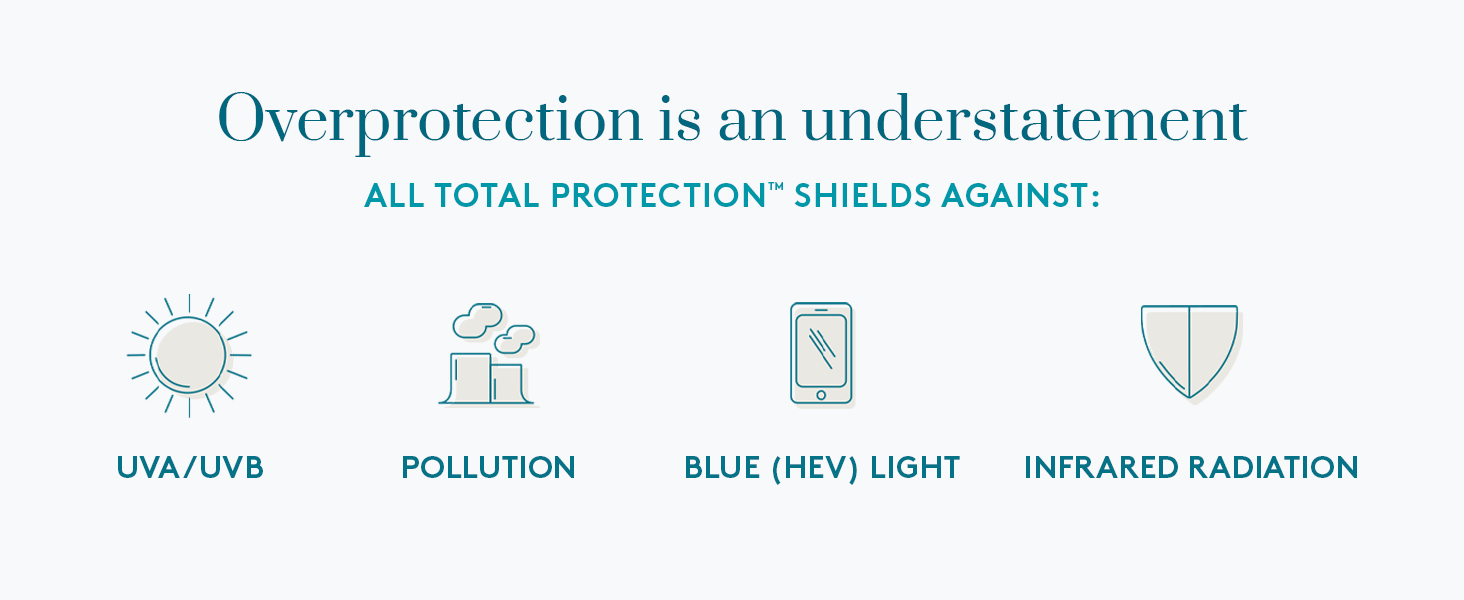 Overprotection is an understatement

ALL TOTAL PROTECTION™ SHIELDS AGAINST:

UVA/UVB

POLLUTION

BLUE (HEV) LIGHT

INFRARED RADIATION